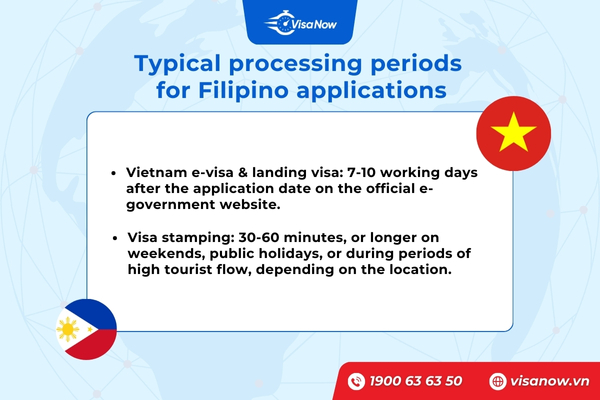 VisaNow

Typical processing periods for Filipino applications

• Vietnam e-visa & landing visa: 7-10 working days after the application date on the official e-government website.

• Visa stamping: 30-60 minutes, or longer on weekends, public holidays, or during periods of high tourist flow, depending on the location.

1900 63 63 50
visanow.vn